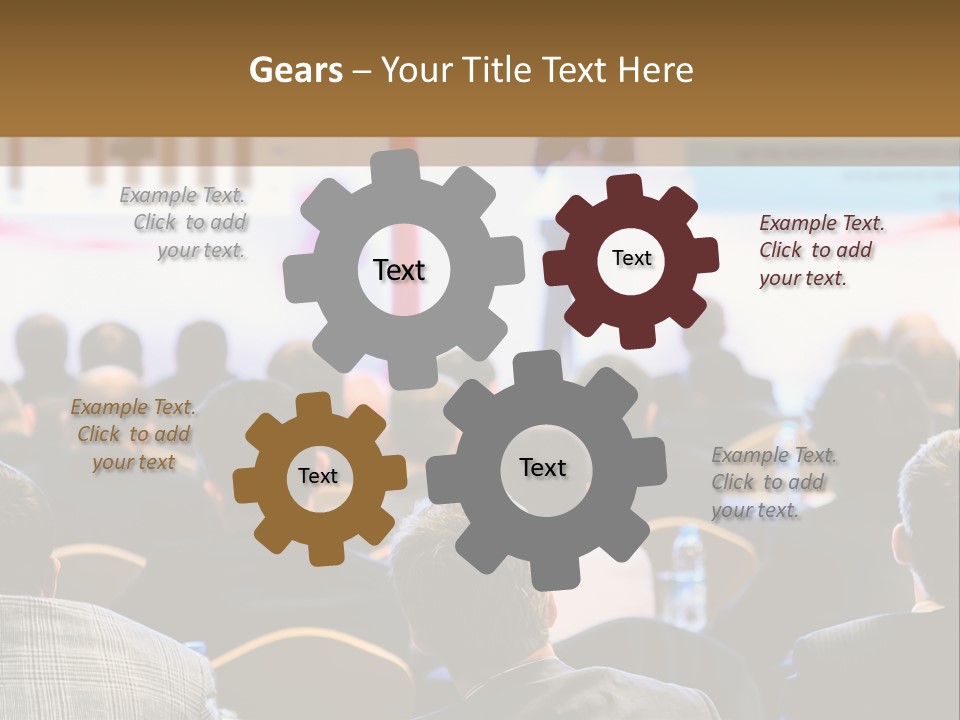 Gears – Your Title Text Here

Example Text. Click to add your text.

Text

Text

Example Text. Click to add your text.

Example Text. Click to add your text

Text

Text

Example Text. Click to add your text.